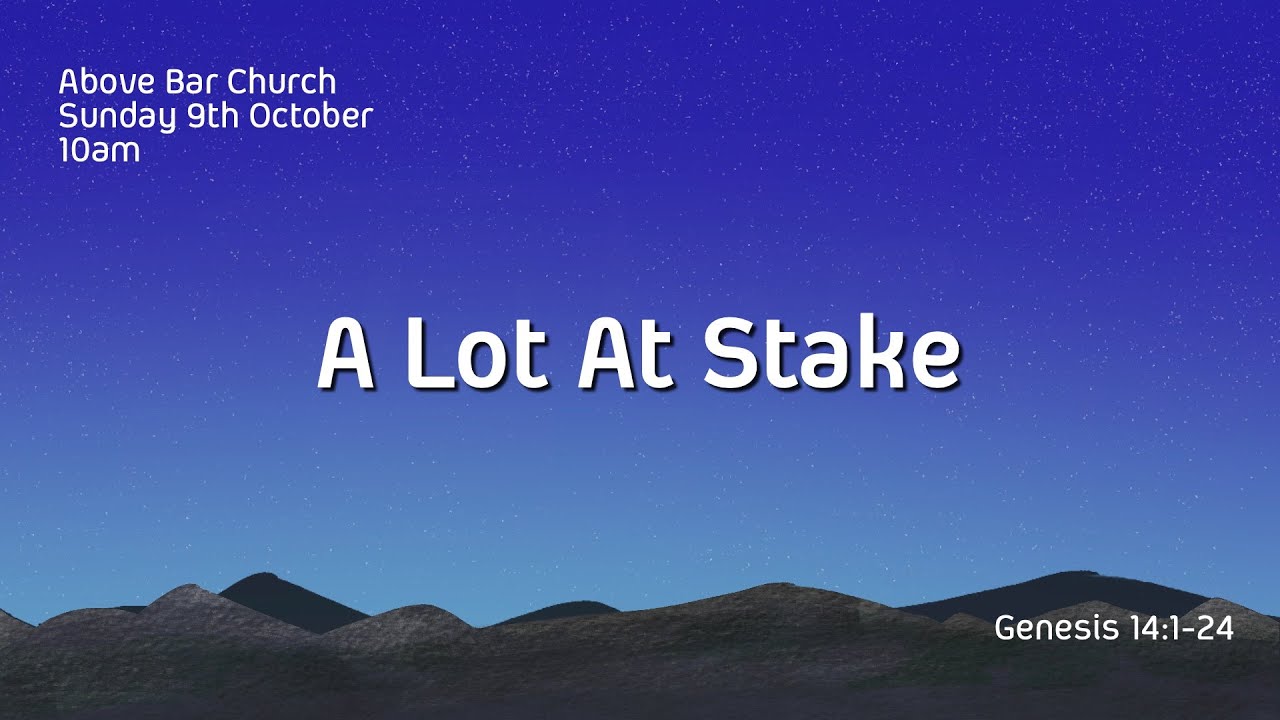 Above Bar Church
Sunday 9th October
10am

A Lot At Stake

Genesis 14:1-24